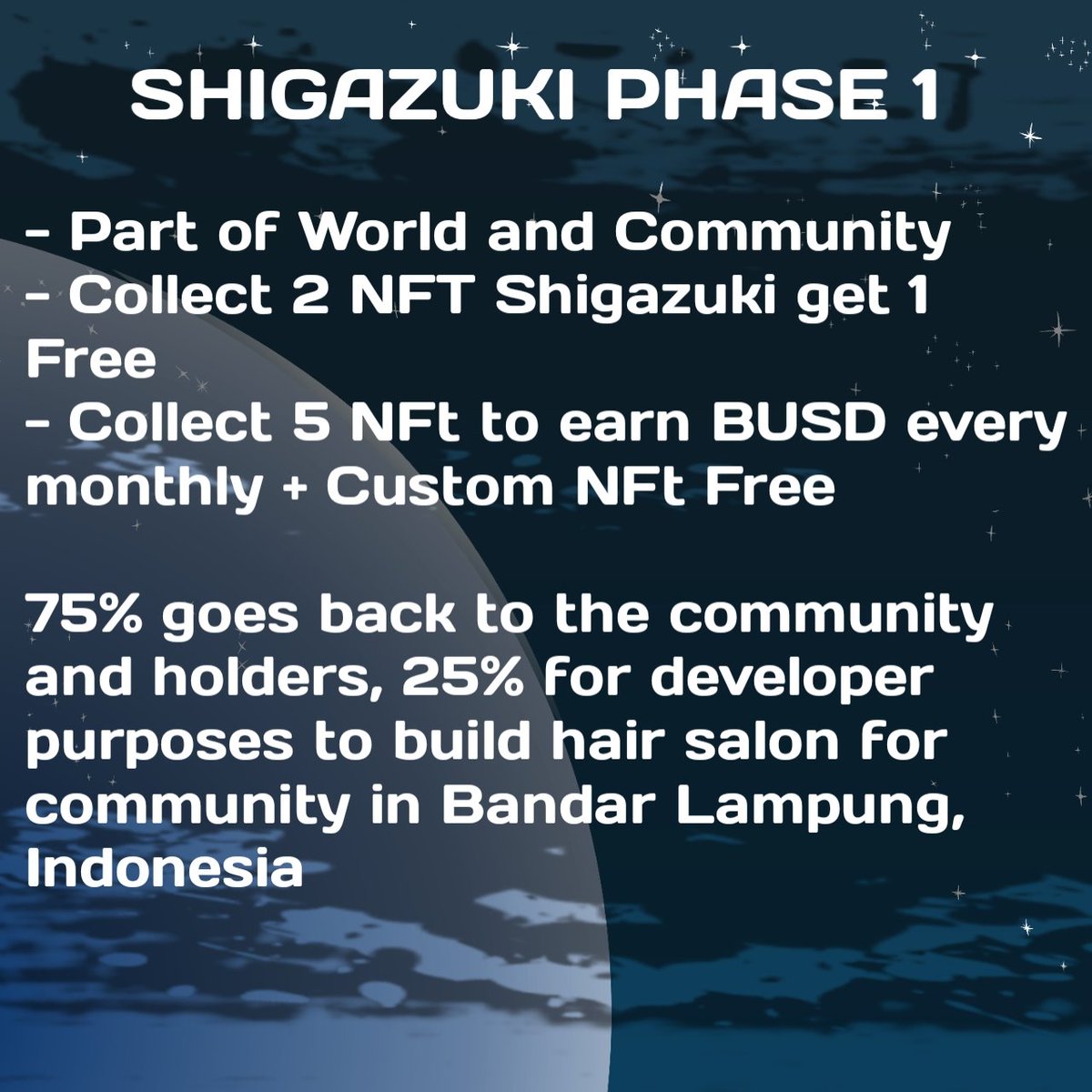 SHIGAZUKI PHASE 1

- Part of World and Community
- Collect 2 NFT Shigazuki get 1 Free
- Collect 5 NFt to earn BUSD every monthly + Custom NFt Free

75% goes back to the community and holders, 25% for developer purposes to build hair salon for community in Bandar Lampung, Indonesia